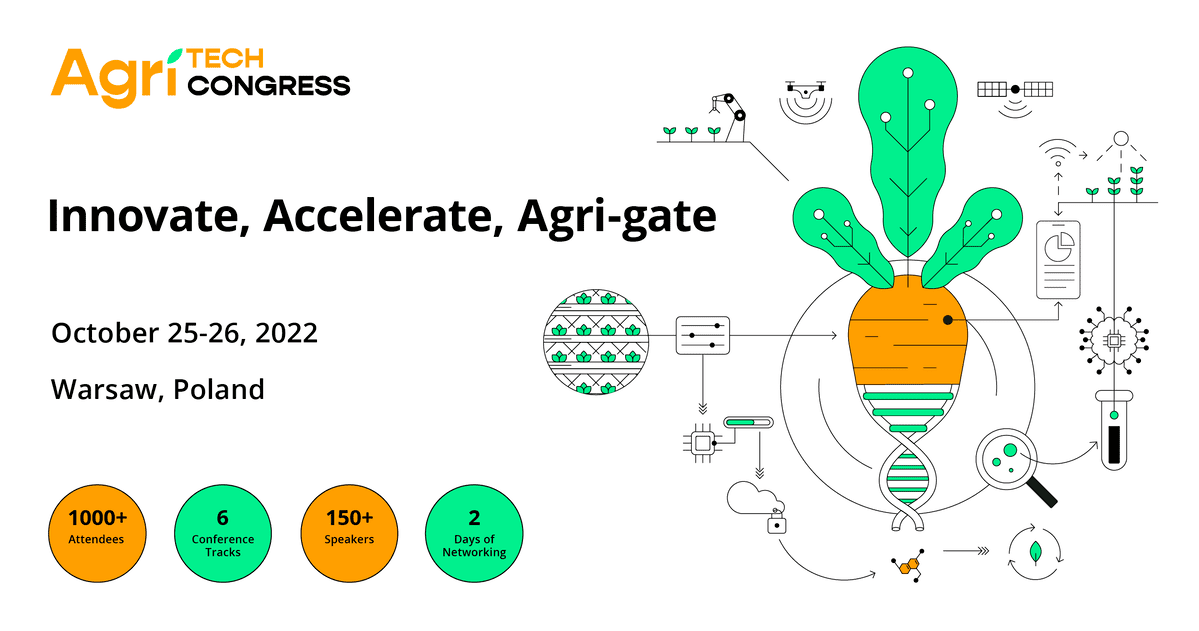 Agri TECH CONGRESS

Innovate, Accelerate, Agri-gate

October 25-26, 2022

Warsaw, Poland

1000+
Attendees

6
Conference Tracks

150+
Speakers

2
Days of Networking